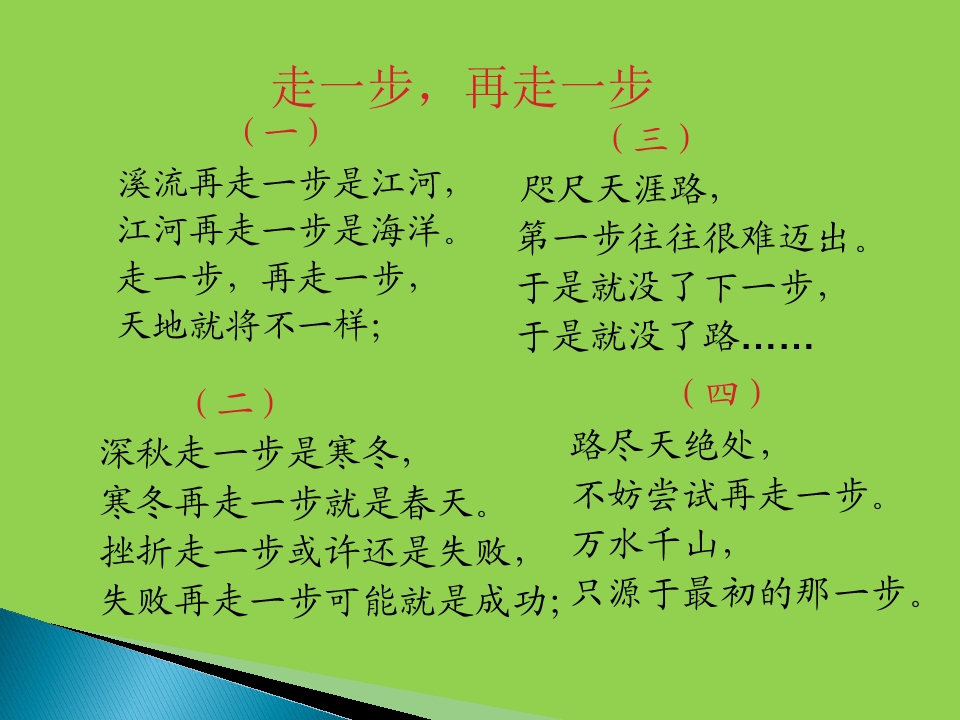 走一步，再走一步

（一）

溪流再走一步是江河，
江河再走一步是海洋。
走一步，再走一步，
天地就将不一样；

（二）

深秋走一步是寒冬，
寒冬再走一步就是春天。
挫折走一步或许还是失败，
失败再走一步可能就是成功；

（三）

咫尺天涯路，
第一步往往很难迈出。
于是就没了下一步，
于是就没了路……

（四）

路尽天绝处，
不妨尝试再走一步。
万水千山，
只源于最初的那一步。